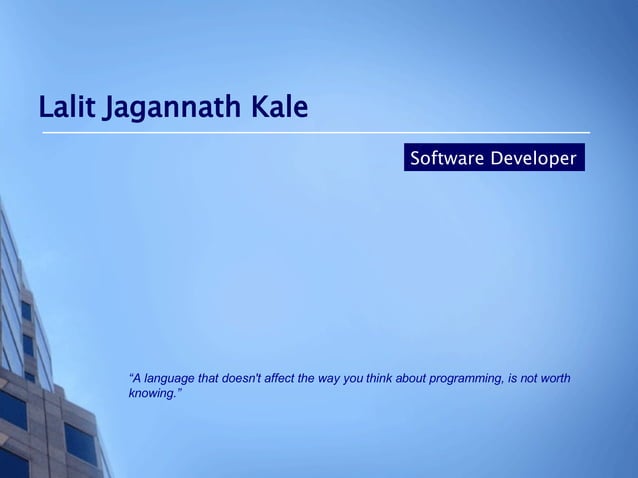 Lalit Jagannath Kale

Software Developer

“A language that doesn't affect the way you think about programming, is not worth knowing.”